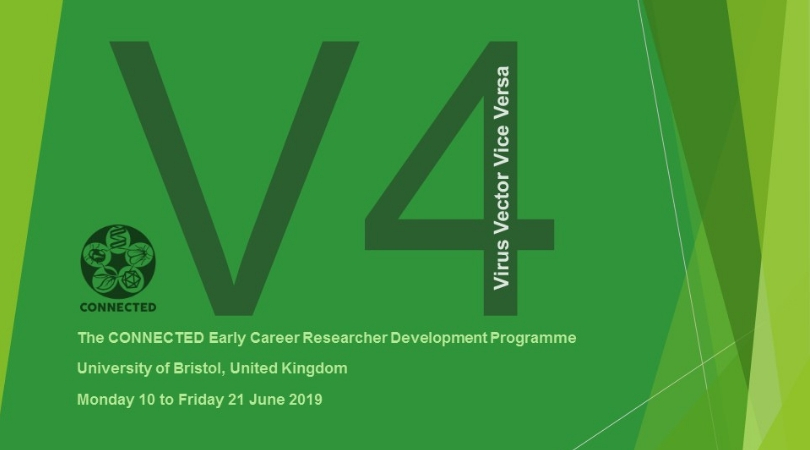 V4

Virus Vector Vice Versa

CONNECTED

The CONNECTED Early Career Researcher Development Programme

University of Bristol, United Kingdom

Monday 10 to Friday 21 June 2019